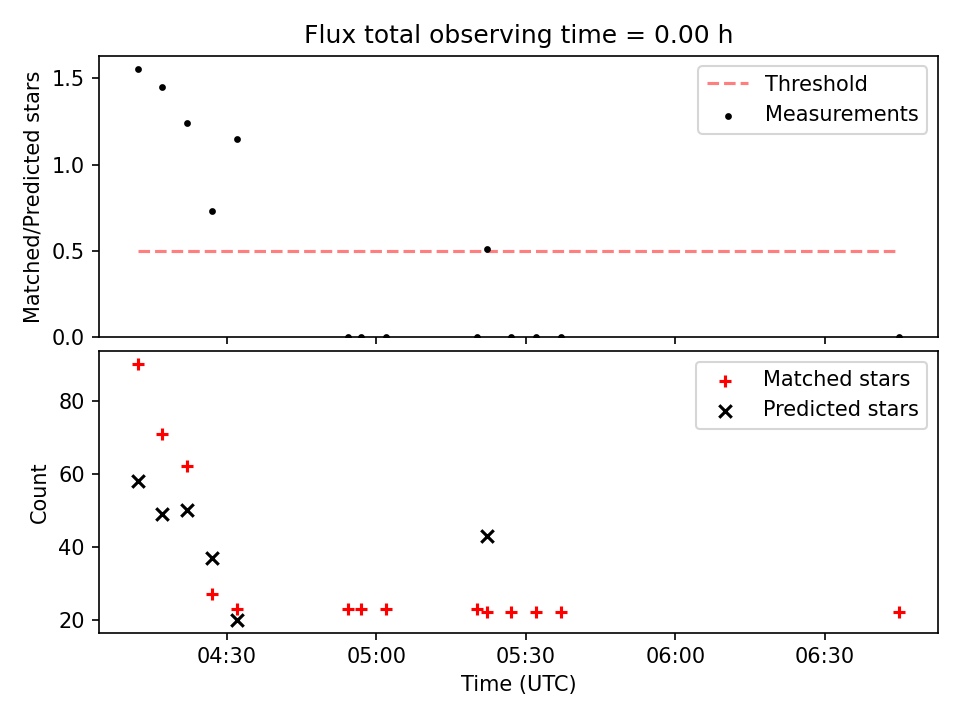 Flux total observing time = 0.00 h

Matched/Predicted stars

1.5
1.0
0.5
0.0

Threshold
Measurements

Count

80
60
40
20

Matched stars
Predicted stars

04:30
05:00
05:30
06:00
06:30

Time (UTC)